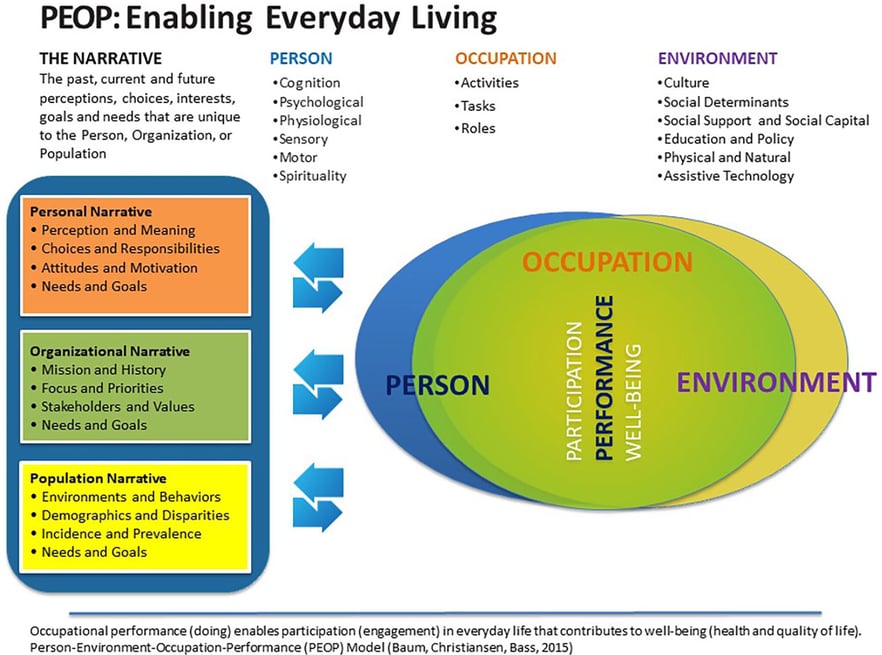 PEOP: Enabling Everyday Living

THE NARRATIVE
The past, current and future perceptions, choices, interests, goals and needs that are unique to the Person, Organization, or Population

PERSON
•Cognition
•Psychological
•Physiological
•Sensory
•Motor
•Spirituality

OCCUPATION
•Activities
•Tasks
•Roles

ENVIRONMENT
•Culture
•Social Determinants
•Social Support and Social Capital
•Education and Policy
•Physical and Natural
•Assistive Technology

Personal Narrative
• Perception and Meaning
• Choices and Responsibilities
• Attitudes and Motivation
• Needs and Goals

Organizational Narrative
• Mission and History
• Focus and Priorities
• Stakeholders and Values
• Needs and Goals

Population Narrative
• Environments and Behaviors
• Demographics and Disparities
• Incidence and Prevalence
• Needs and Goals

OCCUPATION
PERSON
PARTICIPATION
PERFORMANCE
WELL-BEING
ENVIRONMENT

Occupational performance (doing) enables participation (engagement) in everyday life that contributes to well-being (health and quality of life).
Person-Environment-Occupation-Performance (PEOP) Model (Baum, Christiansen, Bass, 2015)